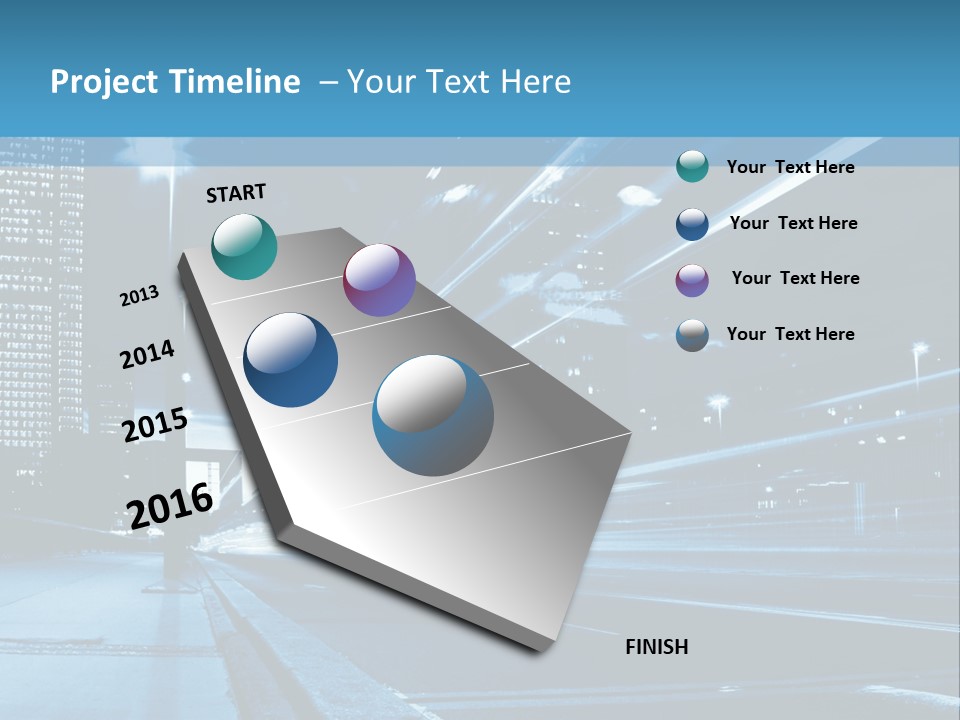 Project Timeline – Your Text Here

START

2013

2014

2015

2016

FINISH

Your Text Here

Your Text Here

Your Text Here

Your Text Here